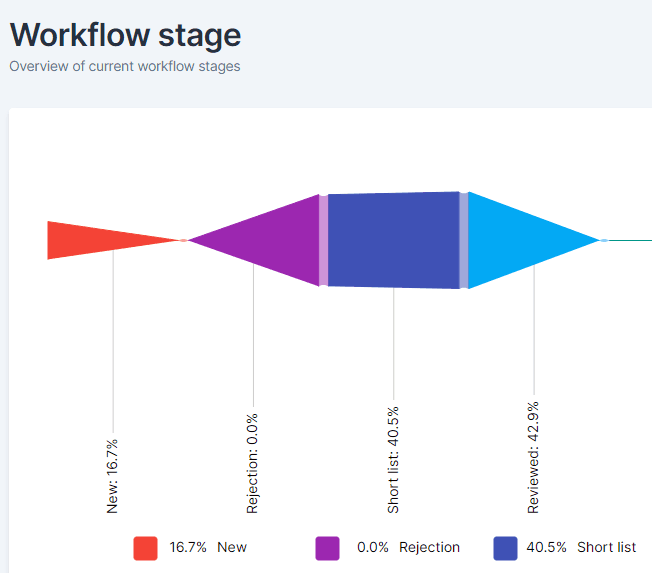 Workflow stage
Overview of current workflow stages

New: 16.7%

Rejection: 0.0%

Short list: 40.5%

Reviewed: 42.9%

16.7% New
0.0% Rejection
40.5% Short list